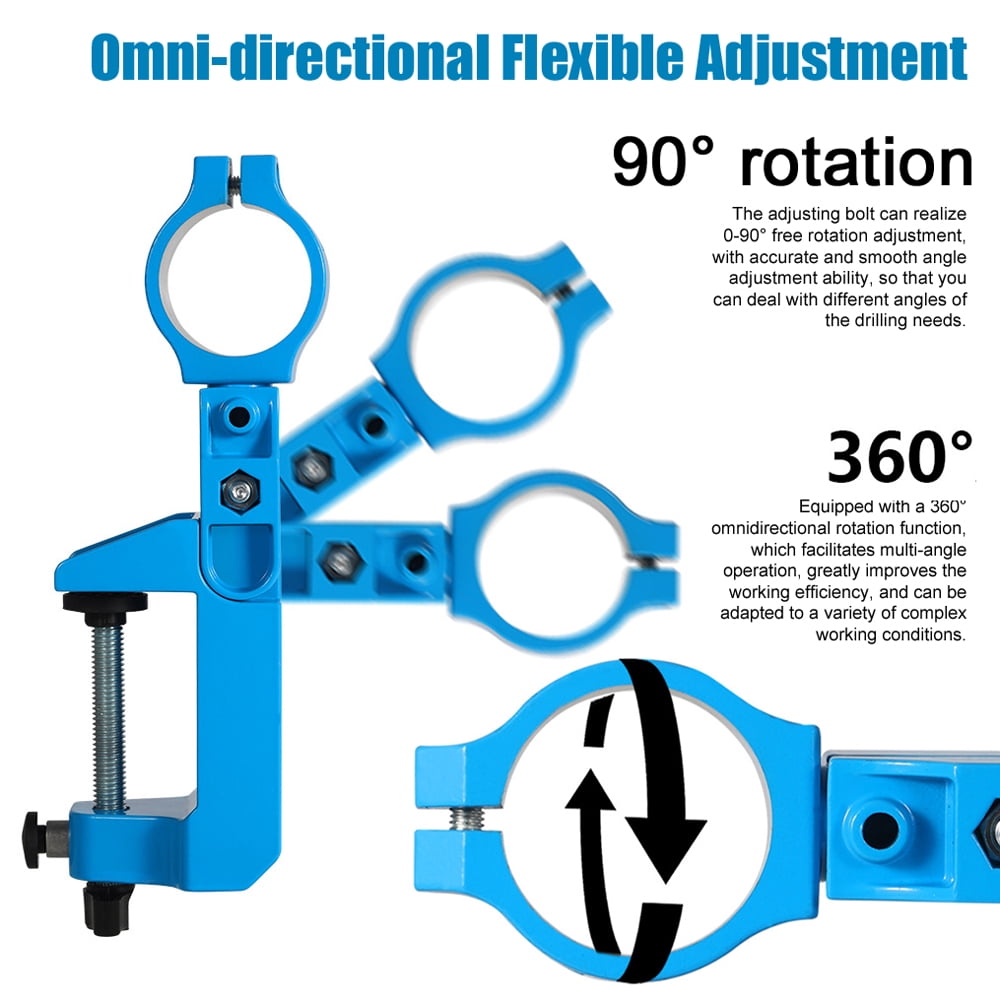 Omni-directional Flexible Adjustment

90° rotation

The adjusting bolt can realize 0-90° free rotation adjustment, with accurate and smooth angle adjustment ability, so that you can deal with different angles of the drilling needs.

360°

Equipped with a 360° omnidirectional rotation function, which facilitates multi-angle operation, greatly improves the working efficiency, and can be adapted to a variety of complex working conditions.